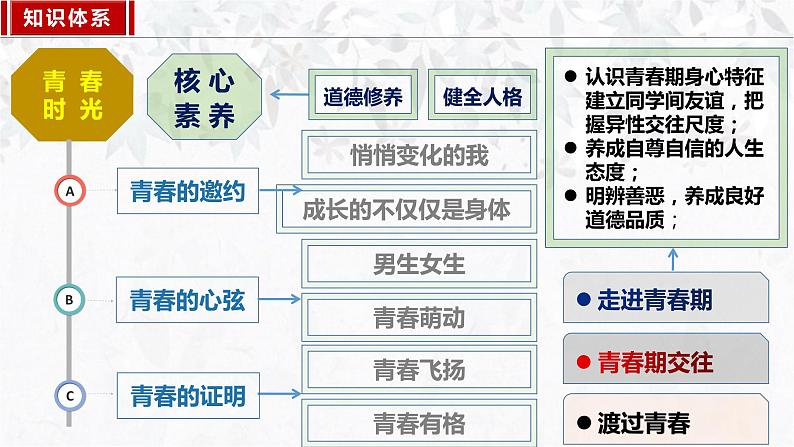 知识体系

青春时光

核心素养

道德修养

健全人格

A 青春的邀约

悄悄变化的我

成长的不仅仅是身体

B 青春的心弦

男生女生

青春萌动

C 青春的证明

青春飞扬

青春有格

● 认识青春期身心特征建立同学间友谊，把握异性交往尺度；
● 养成自尊自信的人生态度；
● 明辨善恶，养成良好道德品质；

● 走进青春期

● 青春期交往

● 渡过青春